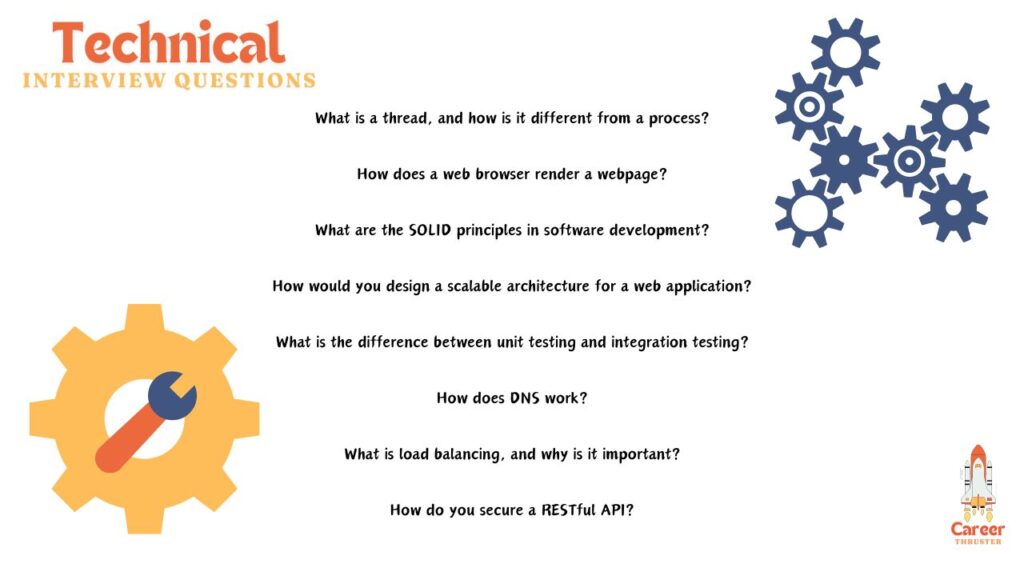 Technical
INTERVIEW QUESTIONS

What is a thread, and how is it different from a process?

How does a web browser render a webpage?

What are the SOLID principles in software development?

How would you design a scalable architecture for a web application?

What is the difference between unit testing and integration testing?

How does DNS work?

What is load balancing, and why is it important?

How do you secure a RESTful API?

Career
THRUSTER